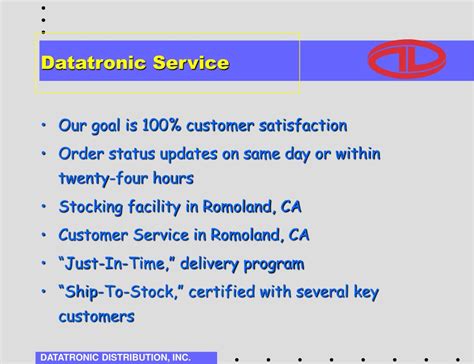 Datatronic Service

• Our goal is 100% customer satisfaction
• Order status updates on same day or within twenty-four hours
• Stocking facility in Romoland, CA
• Customer Service in Romoland, CA
• "Just-In-Time," delivery program
• "Ship-To-Stock," certified with several key customers

DATATRONIC DISTRIBUTION, INC.